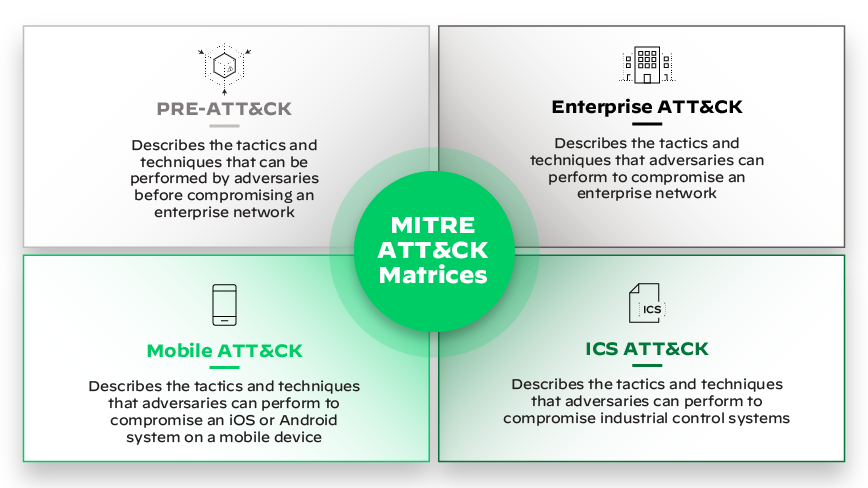 PRE-ATT&CK

Describes the tactics and techniques that can be performed by adversaries before compromising an enterprise network

Enterprise ATT&CK

Describes the tactics and techniques that adversaries can perform to compromise an enterprise network

MITRE ATT&CK Matrices

Mobile ATT&CK

Describes the tactics and techniques that adversaries can perform to compromise an iOS or Android system on a mobile device

ICS

ICS ATT&CK

Describes the tactics and techniques that adversaries can perform to compromise industrial control systems